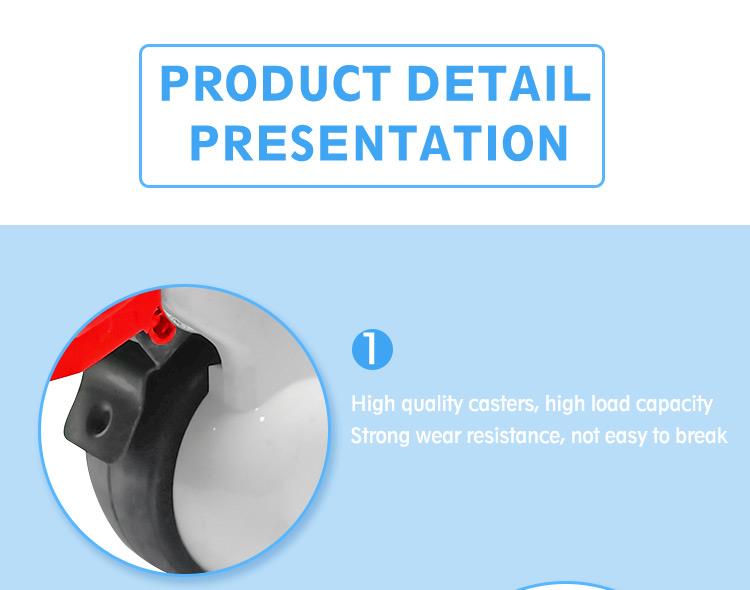 PRODUCT DETAIL PRESENTATION

1

High quality casters, high load capacity
Strong wear resistance, not easy to break